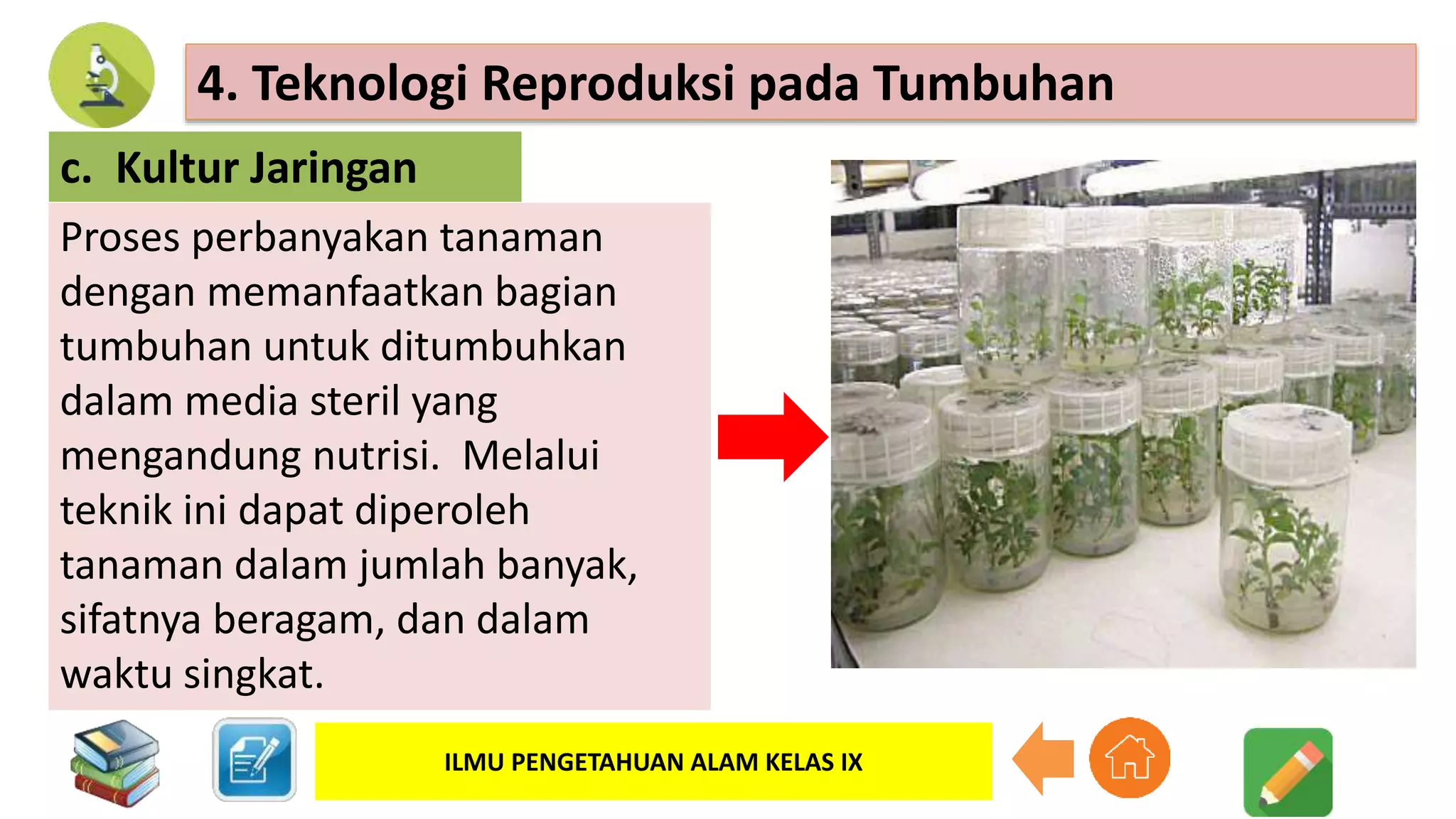 4. Teknologi Reproduksi pada Tumbuhan

c. Kultur Jaringan

Proses perbanyakan tanaman dengan memanfaatkan bagian tumbuhan untuk ditumbuhkan dalam media steril yang mengandung nutrisi. Melalui teknik ini dapat diperoleh tanaman dalam jumlah banyak, sifatnya beragam, dan dalam waktu singkat.

ILMU PENGETAHUAN ALAM KELAS IX